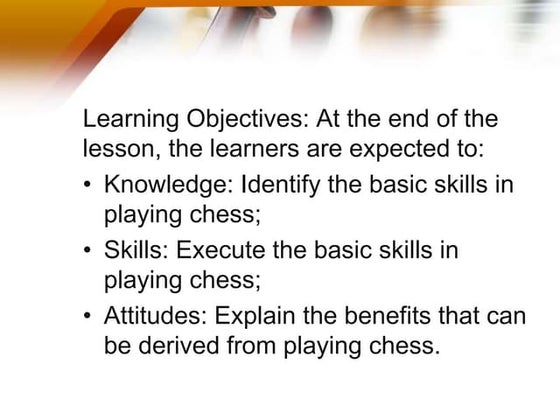 Learning Objectives: At the end of the lesson, the learners are expected to:

• Knowledge: Identify the basic skills in playing chess;

• Skills: Execute the basic skills in playing chess;

• Attitudes: Explain the benefits that can be derived from playing chess.